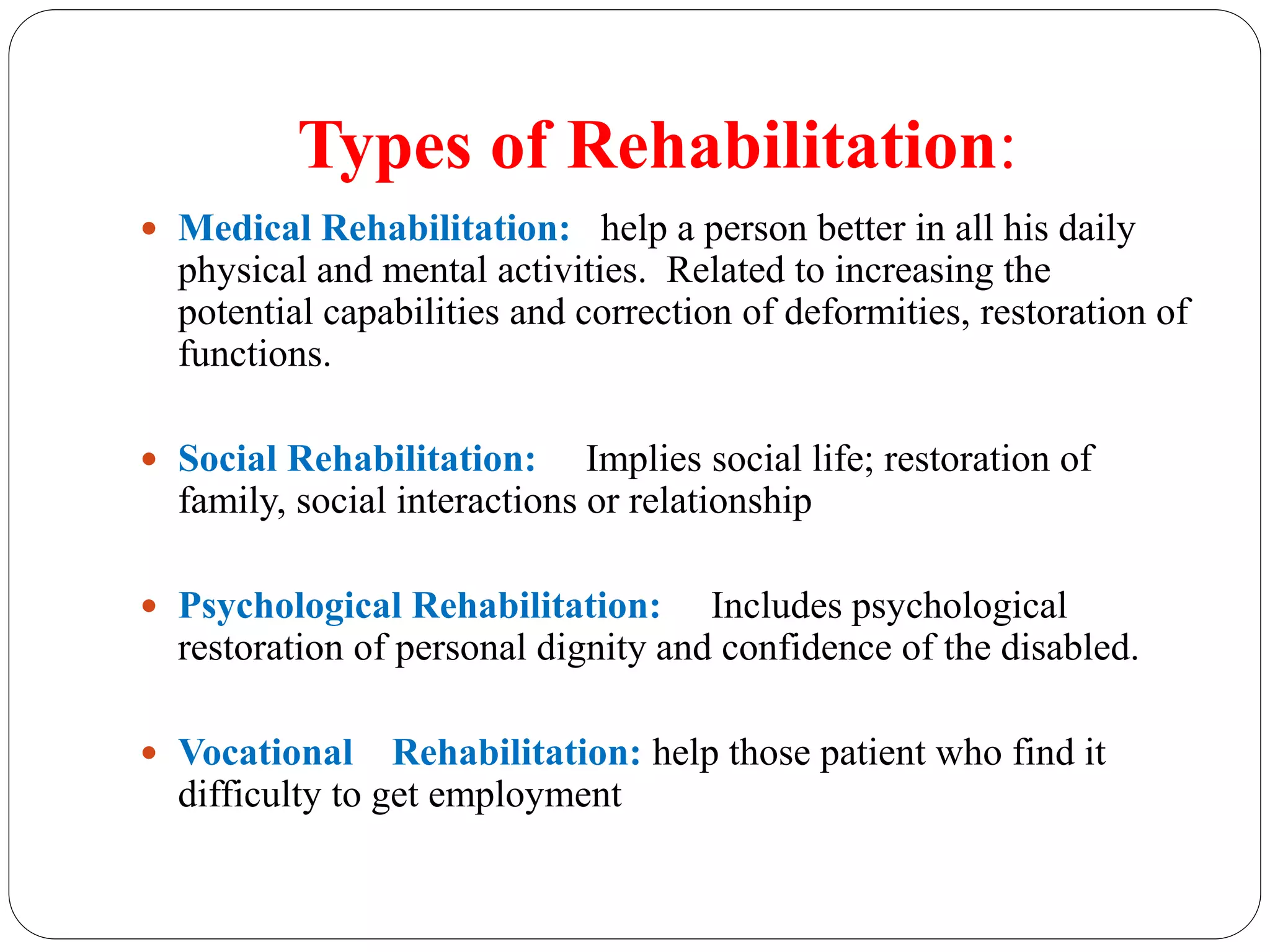 Types of Rehabilitation:

• Medical Rehabilitation: help a person better in all his daily physical and mental activities. Related to increasing the potential capabilities and correction of deformities, restoration of functions.

• Social Rehabilitation: Implies social life; restoration of family, social interactions or relationship

• Psychological Rehabilitation: Includes psychological restoration of personal dignity and confidence of the disabled.

• Vocational Rehabilitation: help those patient who find it difficulty to get employment